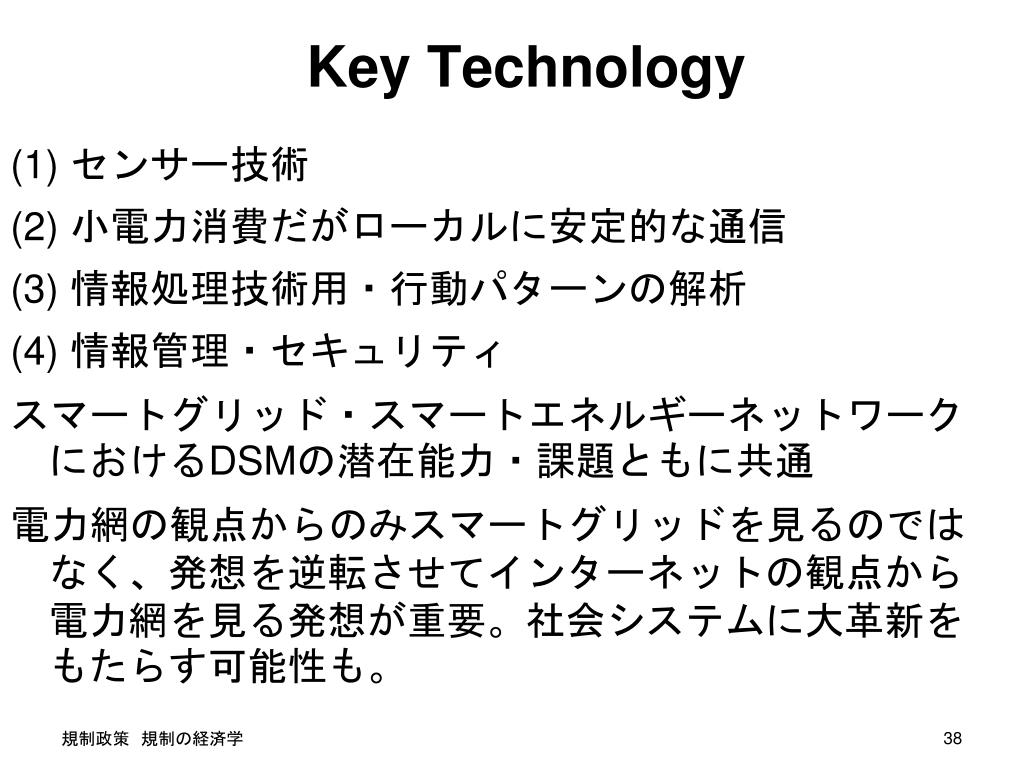 Key Technology

(1) センサー技術

(2) 小電力消費だがローカルに安定的な通信

(3) 情報処理技術用・行動パターンの解析

(4) 情報管理・セキュリティ

スマートグリッド・スマートエネルギーネットワークにおけるDSMの潜在能力・課題ともに共通

電力網の観点からのみスマートグリッドを見るのではなく、発想を逆転させてインターネットの観点から電力網を見る発想が重要。社会システムに大革新をもたらす可能性も。

規制政策 規制の経済学

38